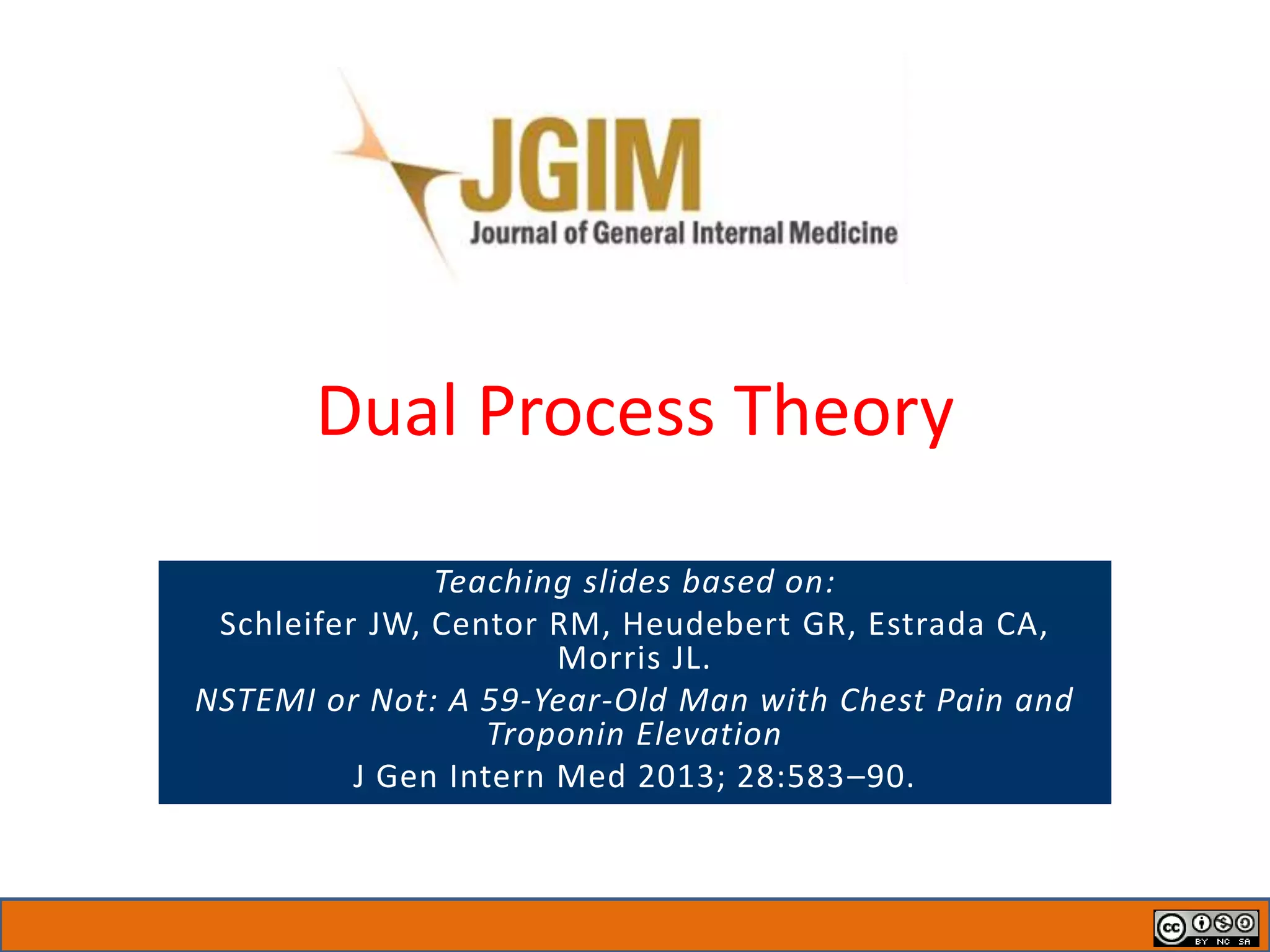 JGIM
Journal of General Internal Medicine

Dual Process Theory

Teaching slides based on:
Schleifer JW, Centor RM, Heudebert GR, Estrada CA, Morris JL.
NSTEMI or Not: A 59-Year-Old Man with Chest Pain and Troponin Elevation
J Gen Intern Med 2013; 28:583–90.

cc BY NC SA